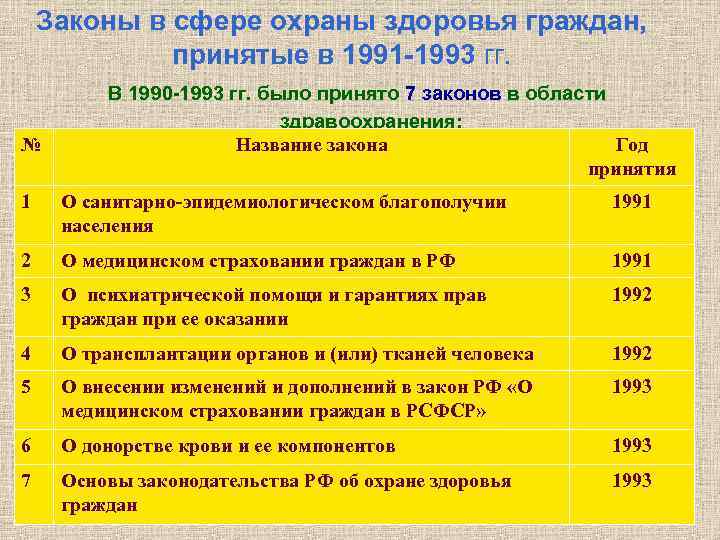 Законы в сфере охраны здоровья граждан, принятые в 1991-1993 гг.

В 1990-1993 гг. было принято 7 законов в области здравоохранения:

| № | Название закона | Год принятия |
|---|---|---|
| 1 | О санитарно-эпидемиологическом благополучии населения | 1991 |
| 2 | О медицинском страховании граждан в РФ | 1991 |
| 3 | О психиатрической помощи и гарантиях прав граждан при ее оказании | 1992 |
| 4 | О трансплантации органов и (или) тканей человека | 1992 |
| 5 | О внесении изменений и дополнений в закон РФ «О медицинском страховании граждан в РСФСР» | 1993 |
| 6 | О донорстве крови и ее компонентов | 1993 |
| 7 | Основы законодательства РФ об охране здоровья граждан | 1993 |